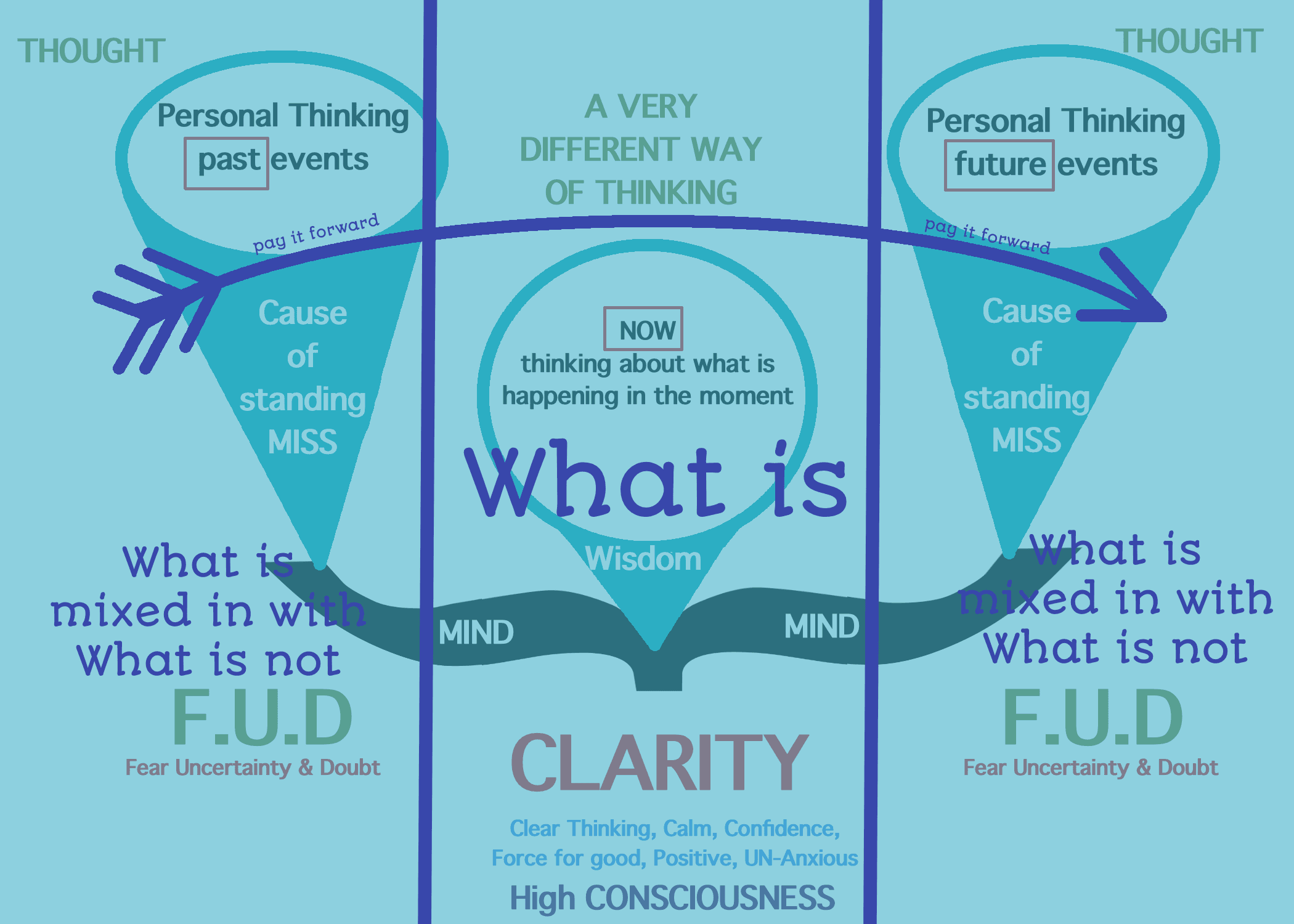 THOUGHT

Personal Thinking
past events

pay it forward

Cause of standing MISS

What is mixed in with What is not

F.U.D
Fear Uncertainty & Doubt

A VERY DIFFERENT WAY OF THINKING

NOW
thinking about what is happening in the moment

What is

Wisdom

MIND

MIND

CLARITY

Clear Thinking, Calm, Confidence, Force for good, Positive, UN-Anxious

High CONSCIOUSNESS

THOUGHT

Personal Thinking
future events

pay it forward

Cause of standing MISS

What is mixed in with What is not

F.U.D
Fear Uncertainty & Doubt